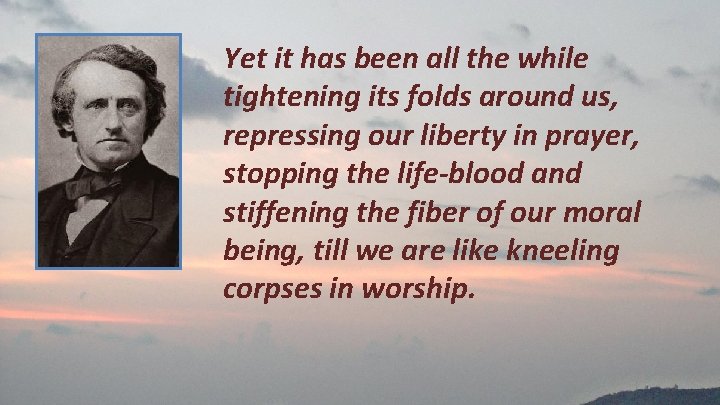 Yet it has been all the while tightening its folds around us, repressing our liberty in prayer, stopping the life-blood and stiffening the fiber of our moral being, till we are like kneeling corpses in worship.